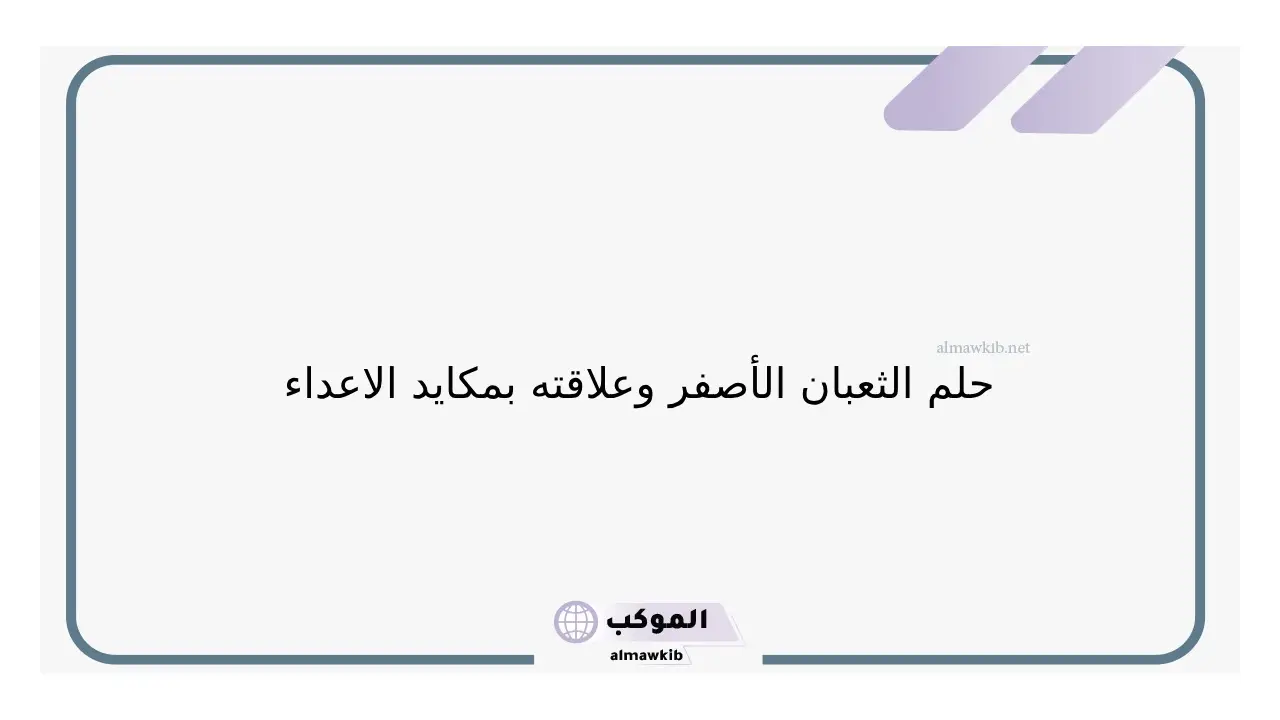 almawkib.net

حلم الثعبان الأصفر وعلاقته بمكايد الاعداء

الموكب
almawkib